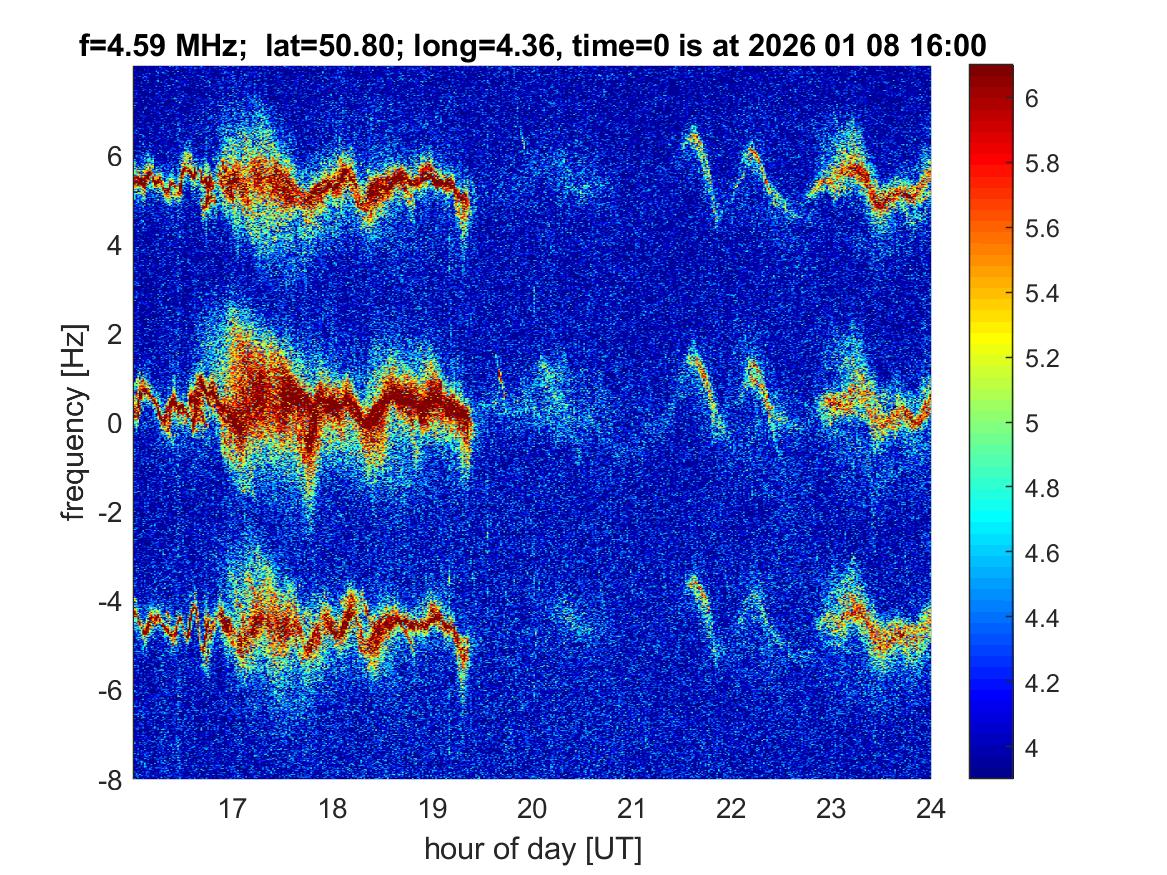 f=4.59 MHz; lat=50.80; long=4.36, time=0 is at 2026 01 08 16:00

frequency [Hz]

6
4
2
0
-2
-4
-6
-8

17 18 19 20 21 22 23 24

hour of day [UT]

6
5.8
5.6
5.4
5.2
5
4.8
4.6
4.4
4.2
4